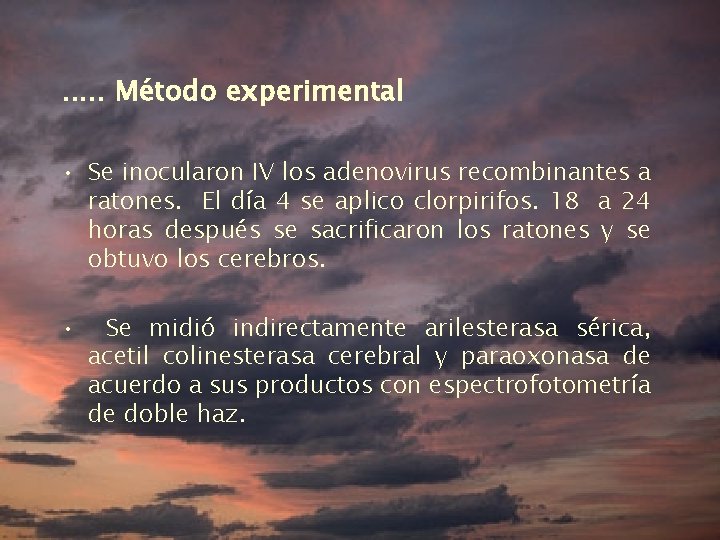 ….. Método experimental

• Se inocularon IV los adenovirus recombinantes a ratones. El día 4 se aplico clorpirifos. 18 a 24 horas después se sacrificaron los ratones y se obtuvo los cerebros.

• Se midió indirectamente arilesterasa sérica, acetil colinesterasa cerebral y paraoxonasa de acuerdo a sus productos con espectrofotometría de doble haz.